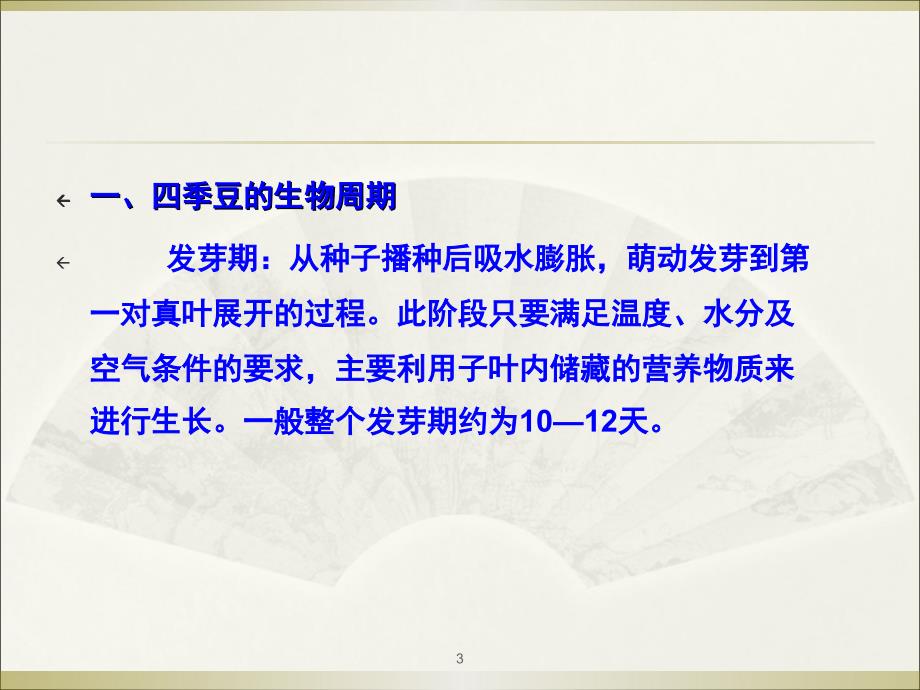 一、四季豆的生物周期

发芽期：从种子播种后吸水膨胀，萌动发芽到第一对真叶展开的过程。此阶段只要满足温度、水分及空气条件的要求，主要利用子叶内储藏的营养物质来进行生长。一般整个发芽期约为10—12天。

3